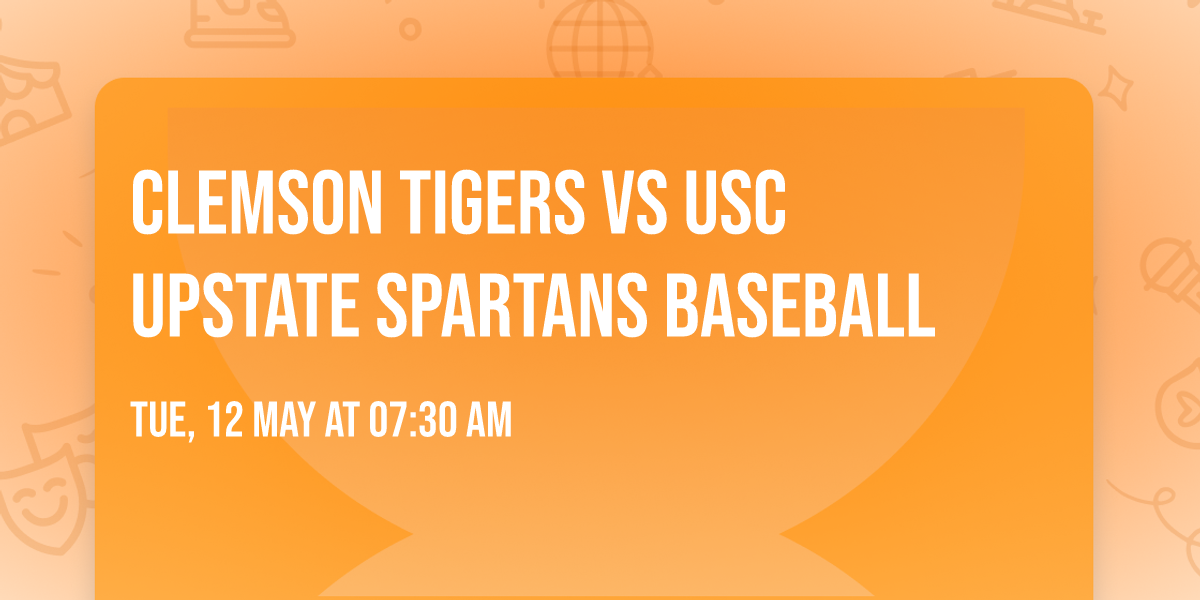 CLEMSON TIGERS VS USC UPSTATE SPARTANS BASEBALL

TUE, 12 MAY AT 07:30 AM